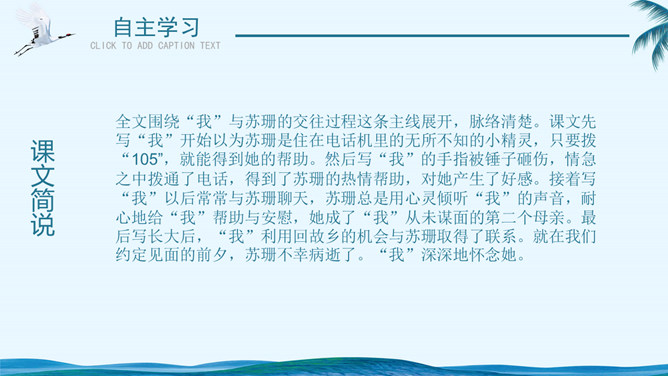 自主学习
CLICK TO ADD CAPTION TEXT

课文简说

全文围绕“我”与苏珊的交往过程这条主线展开，脉络清楚。课文先写“我”开始以为苏珊是住在电话机里的无所不知的小精灵，只要拨“105”，就能得到她的帮助。然后写“我”的手指被锤子砸伤，情急之中拨通了电话，得到了苏珊的热情帮助，对她产生了好感。接着写“我”以后常常与苏珊聊天，苏珊总是用心灵倾听“我”的声音，耐心地给“我”帮助与安慰，她成了“我”从未谋面的第二个母亲。最后写长大后，“我”利用回故乡的机会与苏珊取得了联系。就在我们约定见面的前夕，苏珊不幸病逝了。“我”深深地怀念她。